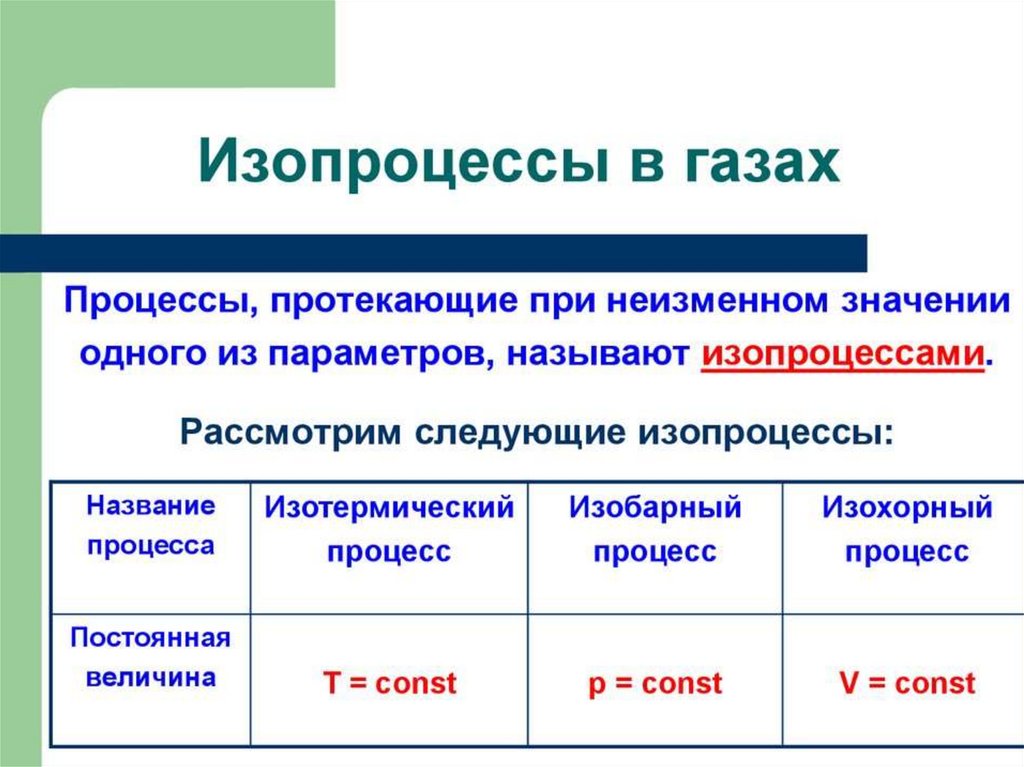 Изопроцессы в газах

Процессы, протекающие при неизменном значении одного из параметров, называют изопроцессами.

Рассмотрим следующие изопроцессы:

| Название процесса | Изотермический процесс | Изобарный процесс | Изохорный процесс |
|---|---|---|---|
| Постоянная величина | T = const | p = const | V = const |